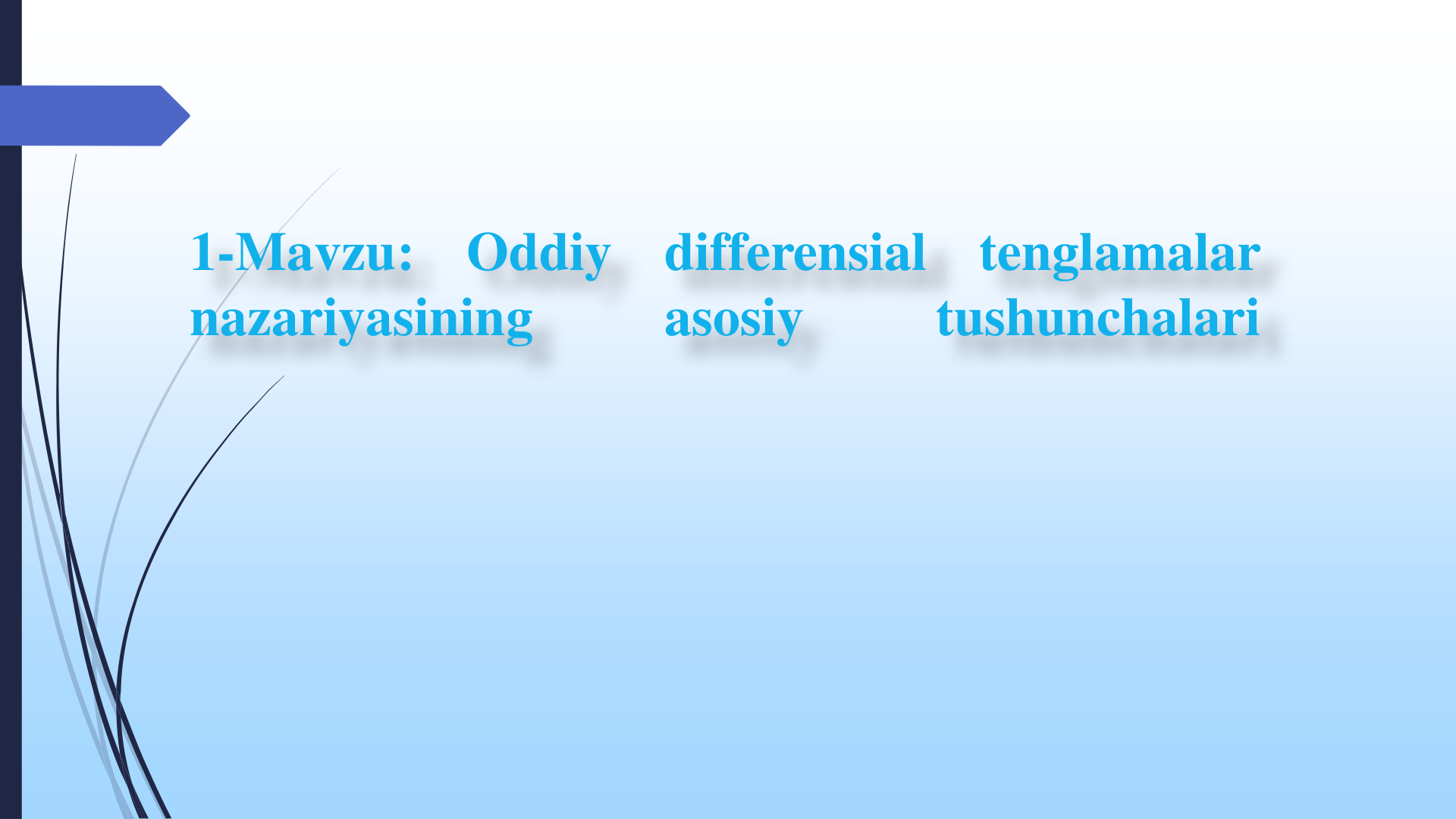 1-Mavzu: Oddiy differensial tenglamalar nazariyasining asosiy tushunchalari